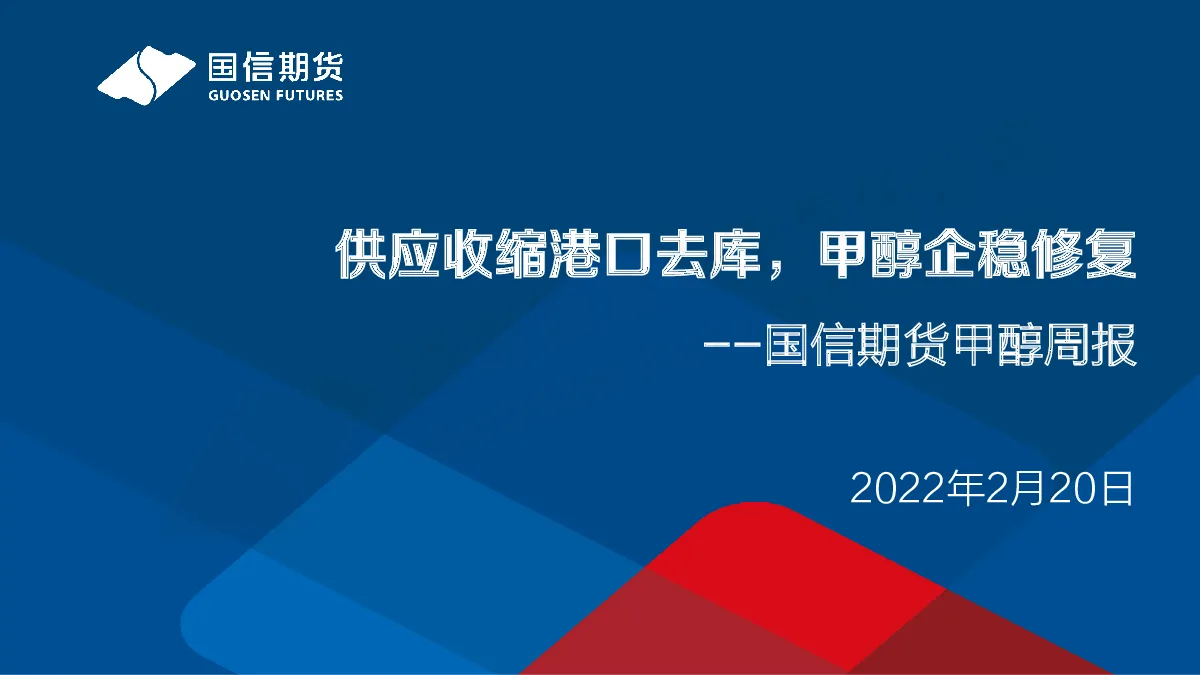 国信期货
GUOSEN FUTURES

供应收缩港口去库，甲醇企稳修复

——国信期货甲醇周报

2022年2月20日